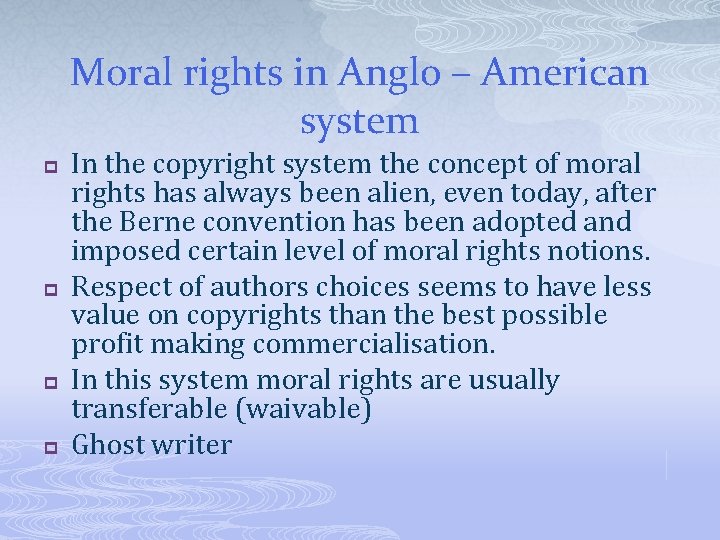 Moral rights in Anglo – American system

In the copyright system the concept of moral rights has always been alien, even today, after the Berne convention has been adopted and imposed certain level of moral rights notions.

Respect of authors choices seems to have less value on copyrights than the best possible profit making commercialisation.

In this system moral rights are usually transferable (waivable)

Ghost writer